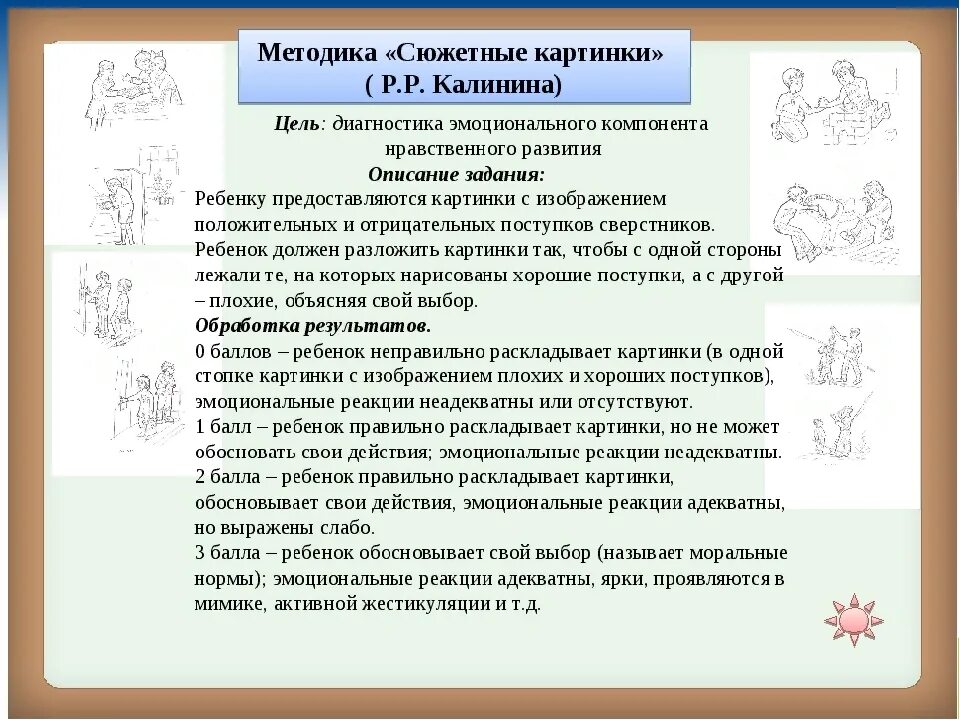 Методика «Сюжетные картинки»
( Р.Р. Калинина)

Цель: диагностика эмоционального компонента нравственного развития

Описание задания:

Ребенку предоставляются картинки с изображением положительных и отрицательных поступков сверстников. Ребенок должен разложить картинки так, чтобы с одной стороны лежали те, на которых нарисованы хорошие поступки, а с другой – плохие, объясняя свой выбор.

Обработка результатов.

0 баллов – ребенок неправильно раскладывает картинки (в одной стопке картинки с изображением плохих и хороших поступков), эмоциональные реакции неадекватны или отсутствуют.

1 балл – ребенок правильно раскладывает картинки, но не может обосновать свои действия; эмоциональные реакции неадекватны.

2 балла – ребенок правильно раскладывает картинки, обосновывает свои действия, эмоциональные реакции адекватны, но выражены слабо.

3 балла – ребенок обосновывает свой выбор (называет моральные нормы); эмоциональные реакции адекватны, ярки, проявляются в мимике, активной жестикуляции и т.д.